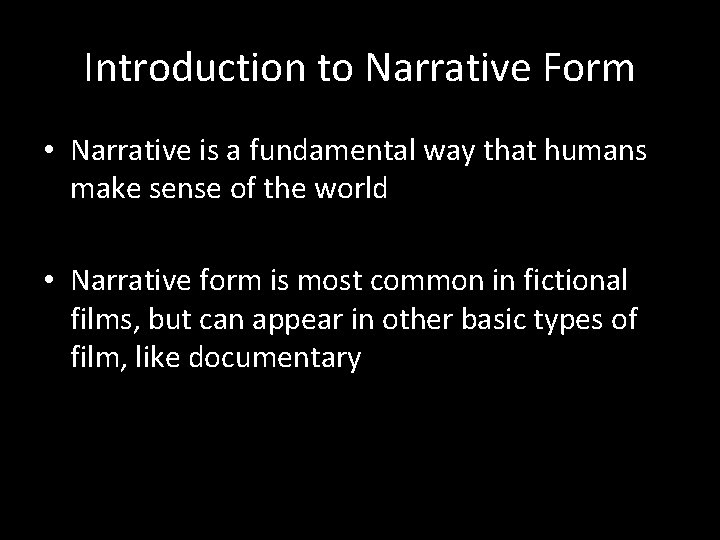 Introduction to Narrative Form

• Narrative is a fundamental way that humans make sense of the world

• Narrative form is most common in fictional films, but can appear in other basic types of film, like documentary